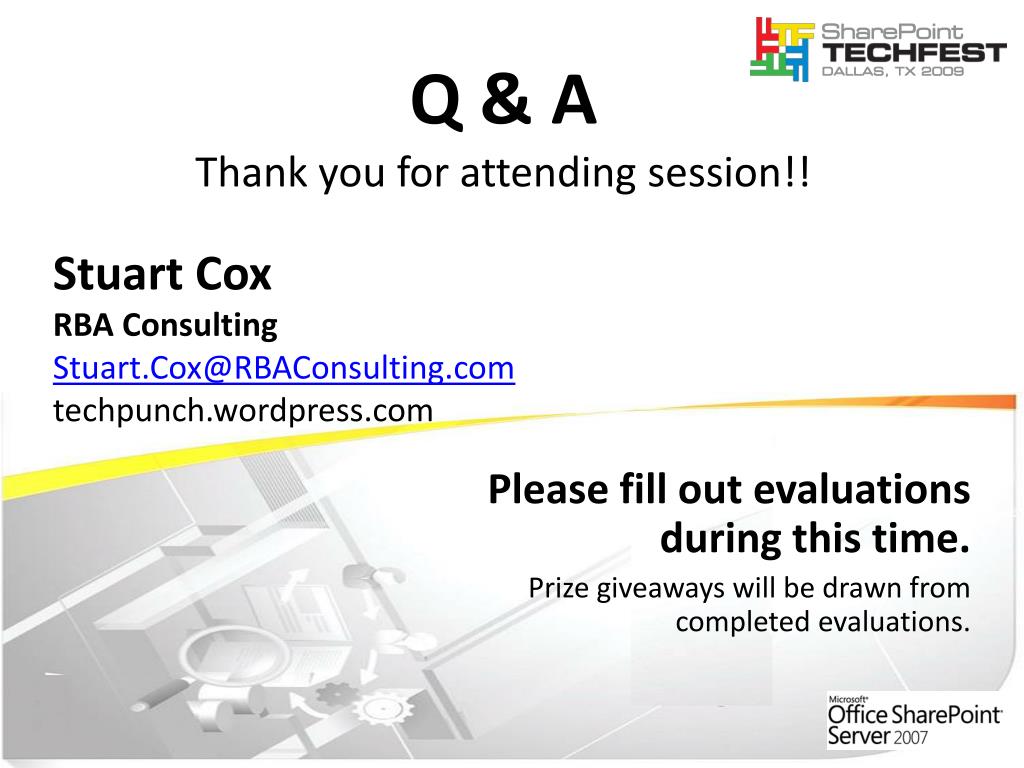 SharePoint TECHFEST DALLAS, TX 2009

Q & A

Thank you for attending session!!

Stuart Cox
RBA Consulting
Stuart.Cox@RBAConsulting.com
techpunch.wordpress.com

Please fill out evaluations during this time.

Prize giveaways will be drawn from completed evaluations.

Microsoft Office SharePoint Server 2007